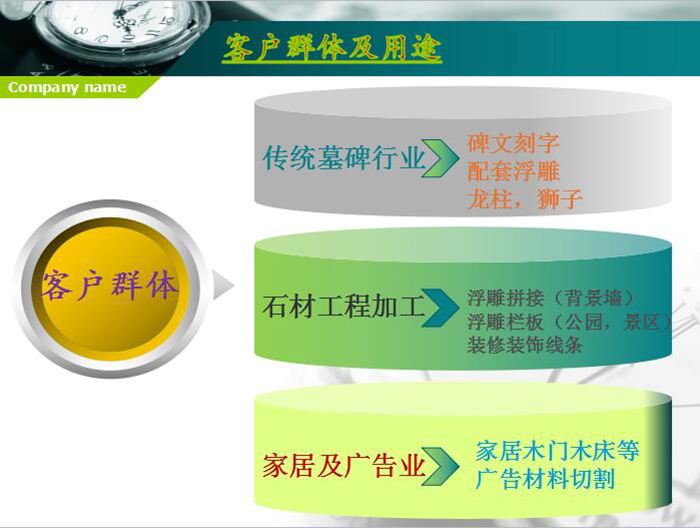 客户群体及用途

Company name

客户群体

传统墓碑行业
碑文刻字
配套浮雕
龙柱，狮子

石材工程加工
浮雕拼接（背景墙）
浮雕栏板（公园，景区）
装修装饰线条

家居及广告业
家居木门木床等
广告材料切割